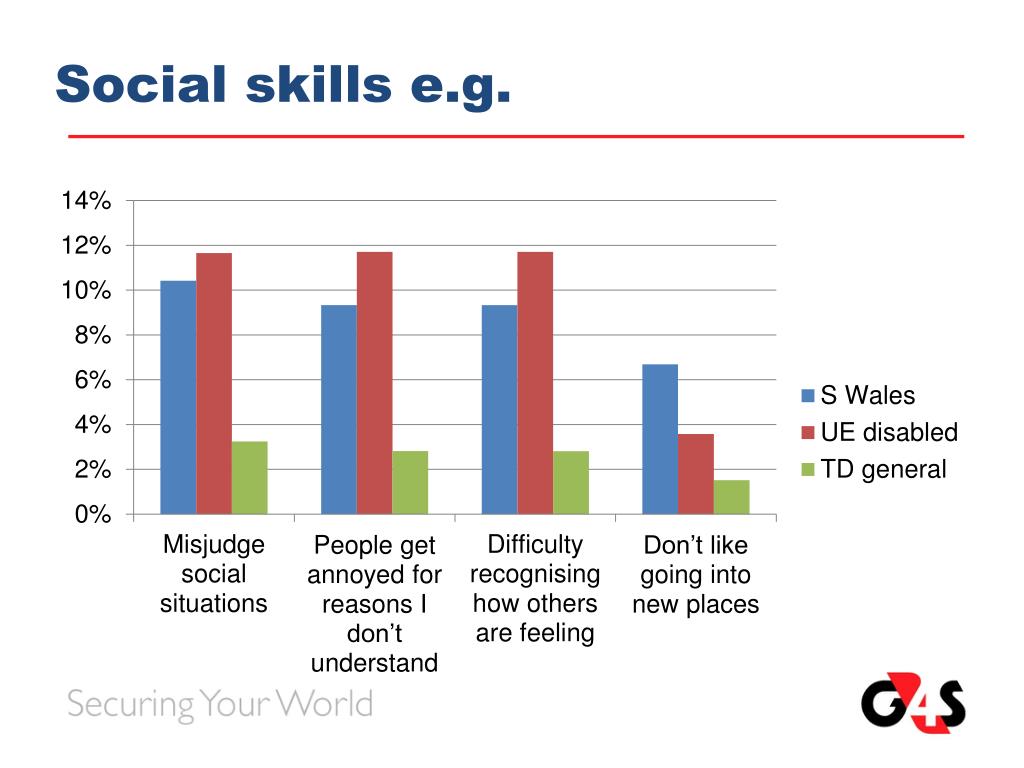 Social skills e.g.

14%
12%
10%
8%
6%
4%
2%
0%

Misjudge social situations
People get annoyed for reasons I don’t understand
Difficulty recognising how others are feeling
Don’t like going into new places

S Wales
UE disabled
TD general

Securing Your World

G4S